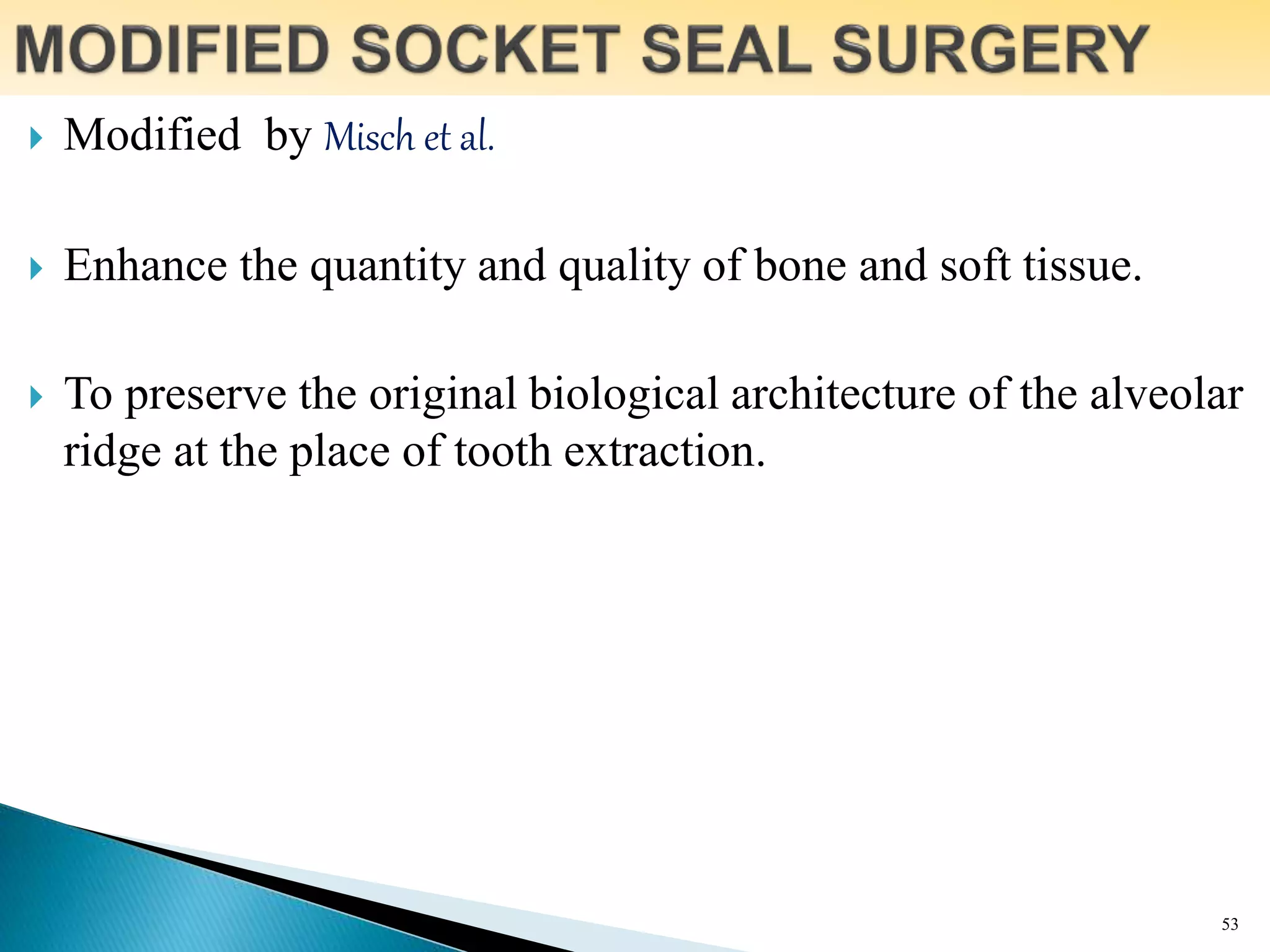 MODIFIED SOCKET SEAL SURGERY

Modified by Misch et al.

Enhance the quantity and quality of bone and soft tissue.

To preserve the original biological architecture of the alveolar ridge at the place of tooth extraction.

53